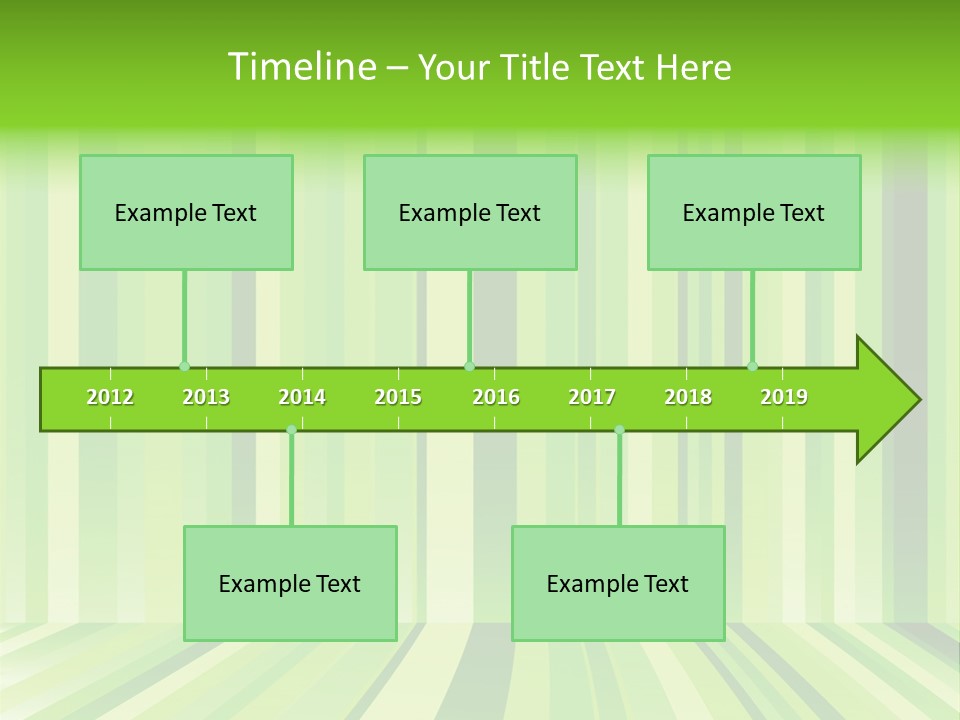 Timeline – Your Title Text Here

Example Text

Example Text

Example Text

2012 2013 2014 2015 2016 2017 2018 2019

Example Text

Example Text